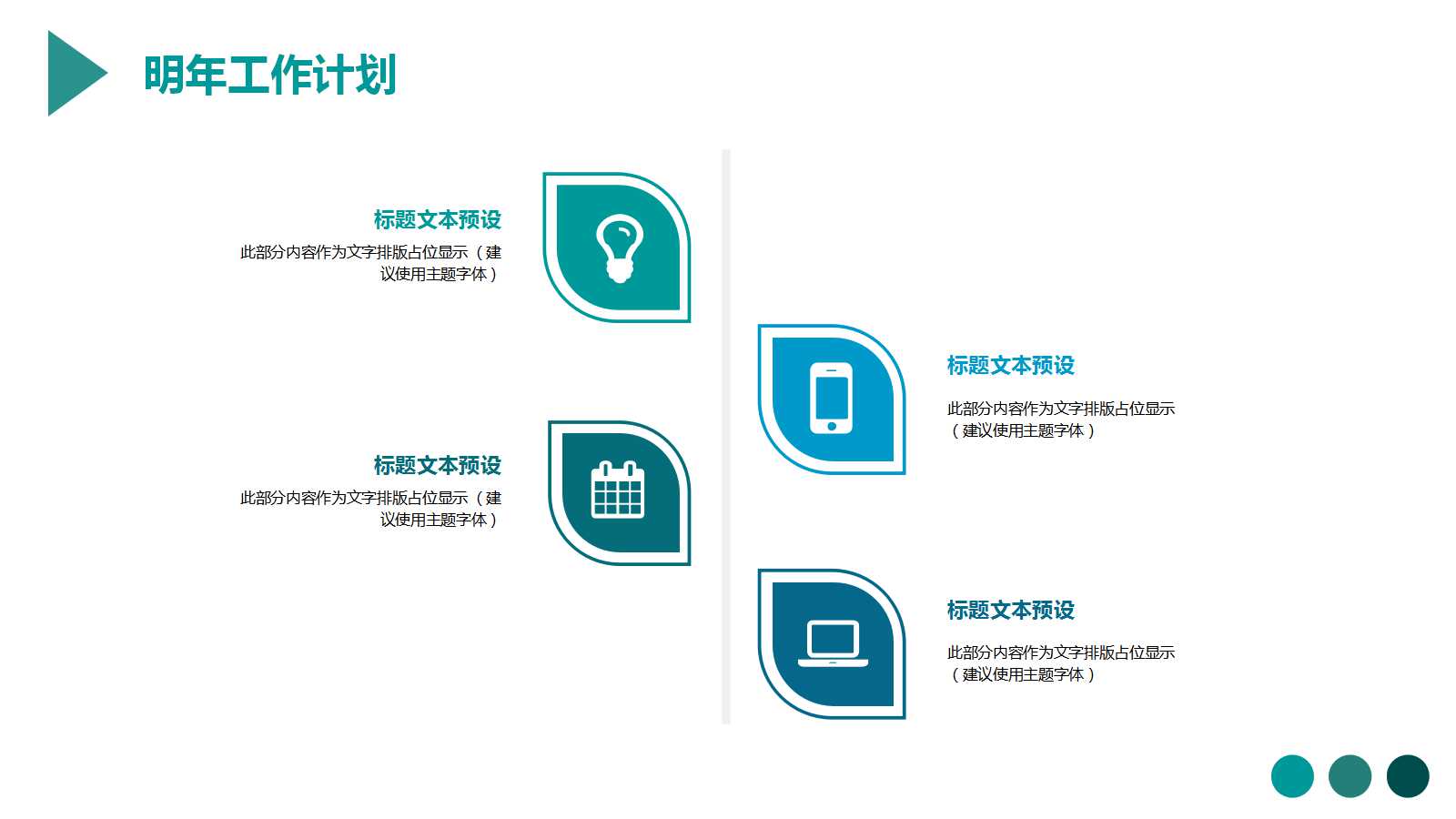 明年工作计划

标题文本预设

此部分内容作为文字排版占位显示（建议使用主题字体）

标题文本预设

此部分内容作为文字排版占位显示（建议使用主题字体）

标题文本预设

此部分内容作为文字排版占位显示（建议使用主题字体）

标题文本预设

此部分内容作为文字排版占位显示（建议使用主题字体）